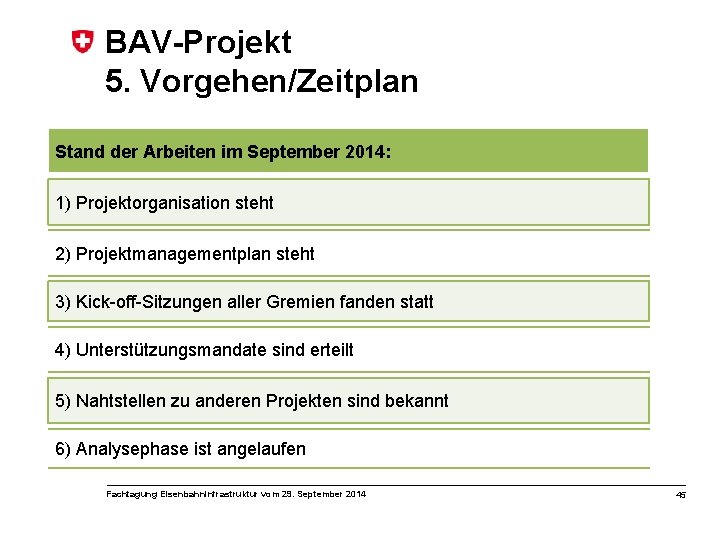 BAV-Projekt
5. Vorgehen/Zeitplan

Stand der Arbeiten im September 2014:

1) Projektorganisation steht

2) Projektmanagementplan steht

3) Kick-off-Sitzungen aller Gremien fanden statt

4) Unterstützungsmandate sind erteilt

5) Nahtstellen zu anderen Projekten sind bekannt

6) Analysephase ist angelaufen

Fachtagung Eisenbahninfrastruktur vom 29. September 2014

45